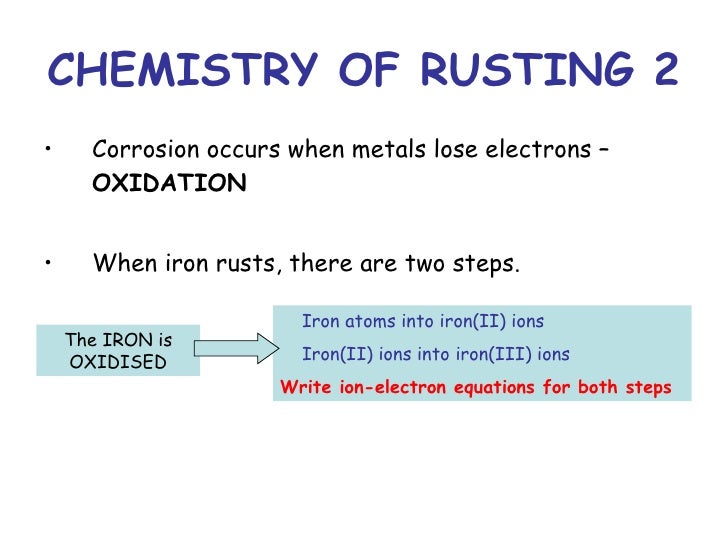 CHEMISTRY OF RUSTING 2

• Corrosion occurs when metals lose electrons – OXIDATION

• When iron rusts, there are two steps.

The IRON is OXIDISED

Iron atoms into iron(II) ions

Iron(II) ions into iron(III) ions

Write ion-electron equations for both steps